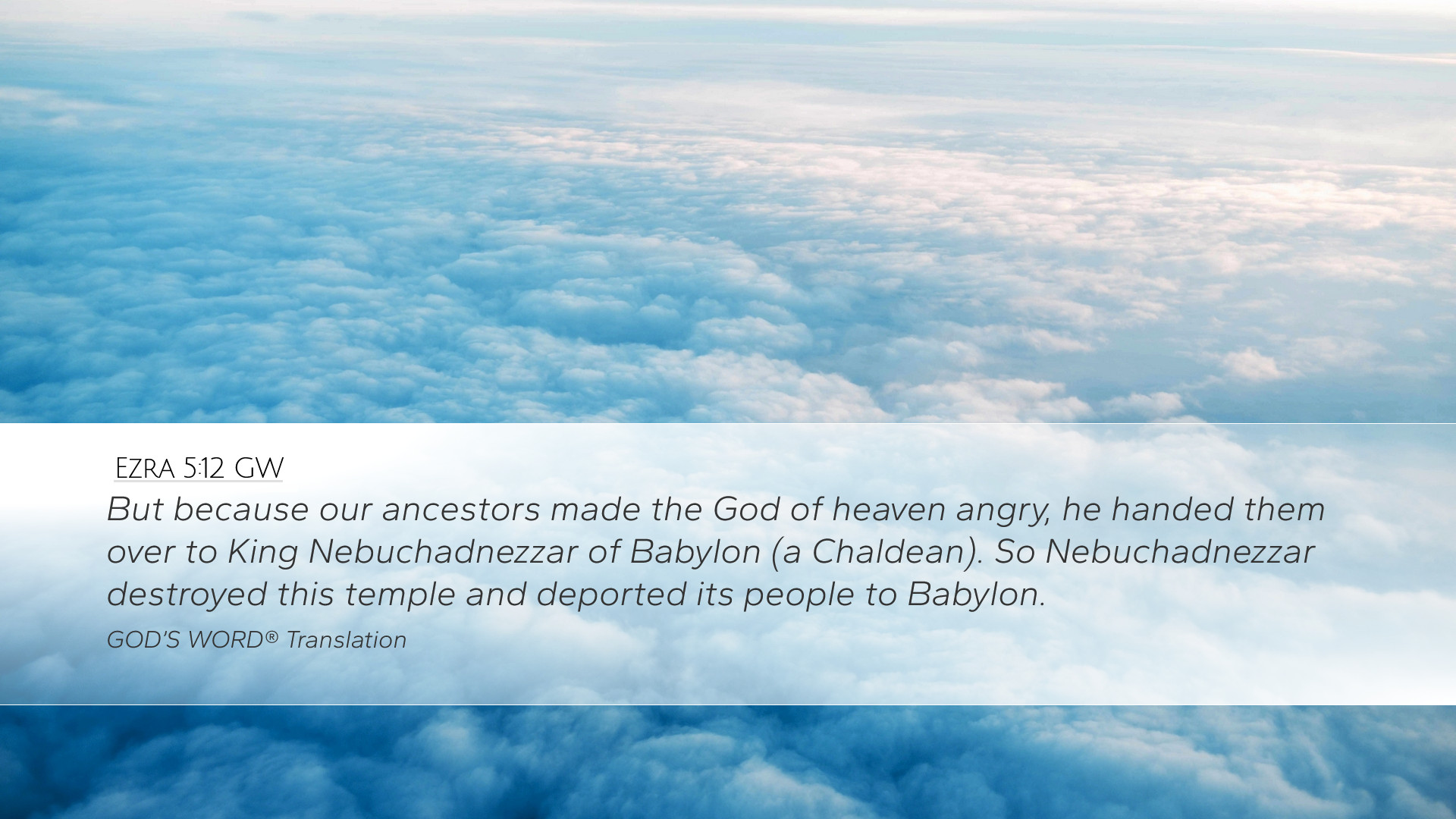 Ezra 5:12 GW

But because our ancestors made the God of heaven angry, he handed them over to King Nebuchadnezzar of Babylon (a Chaldean). So Nebuchadnezzar destroyed this temple and deported its people to Babylon.

GOD'S WORD® Translation